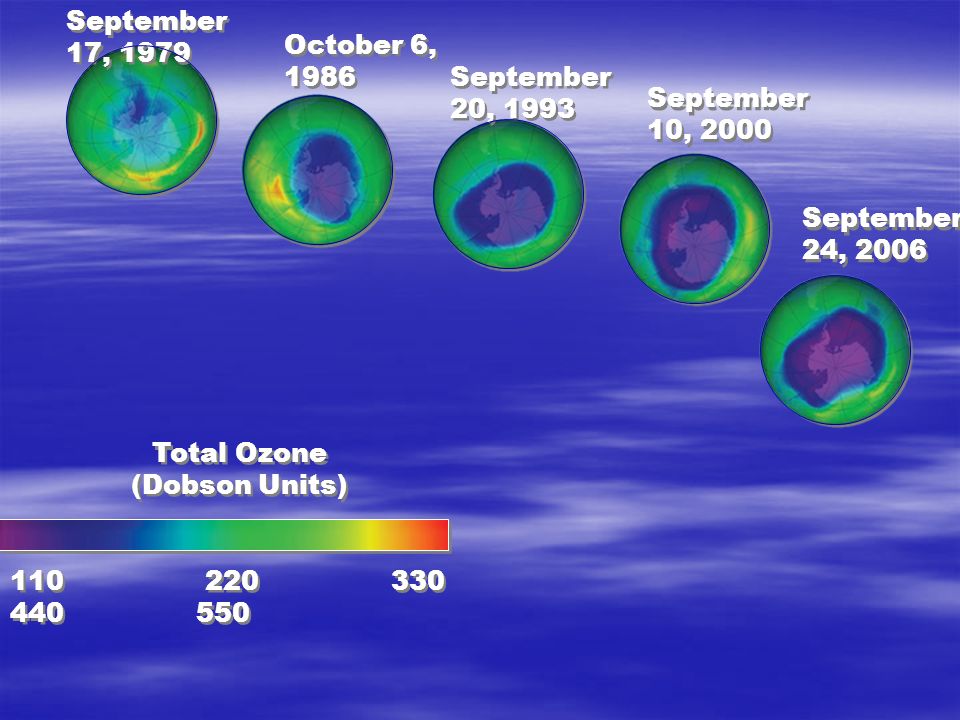 September 17, 1979

October 6, 1986

September 20, 1993

September 10, 2000

September 24, 2006

Total Ozone (Dobson Units)

110 220 330
440 550